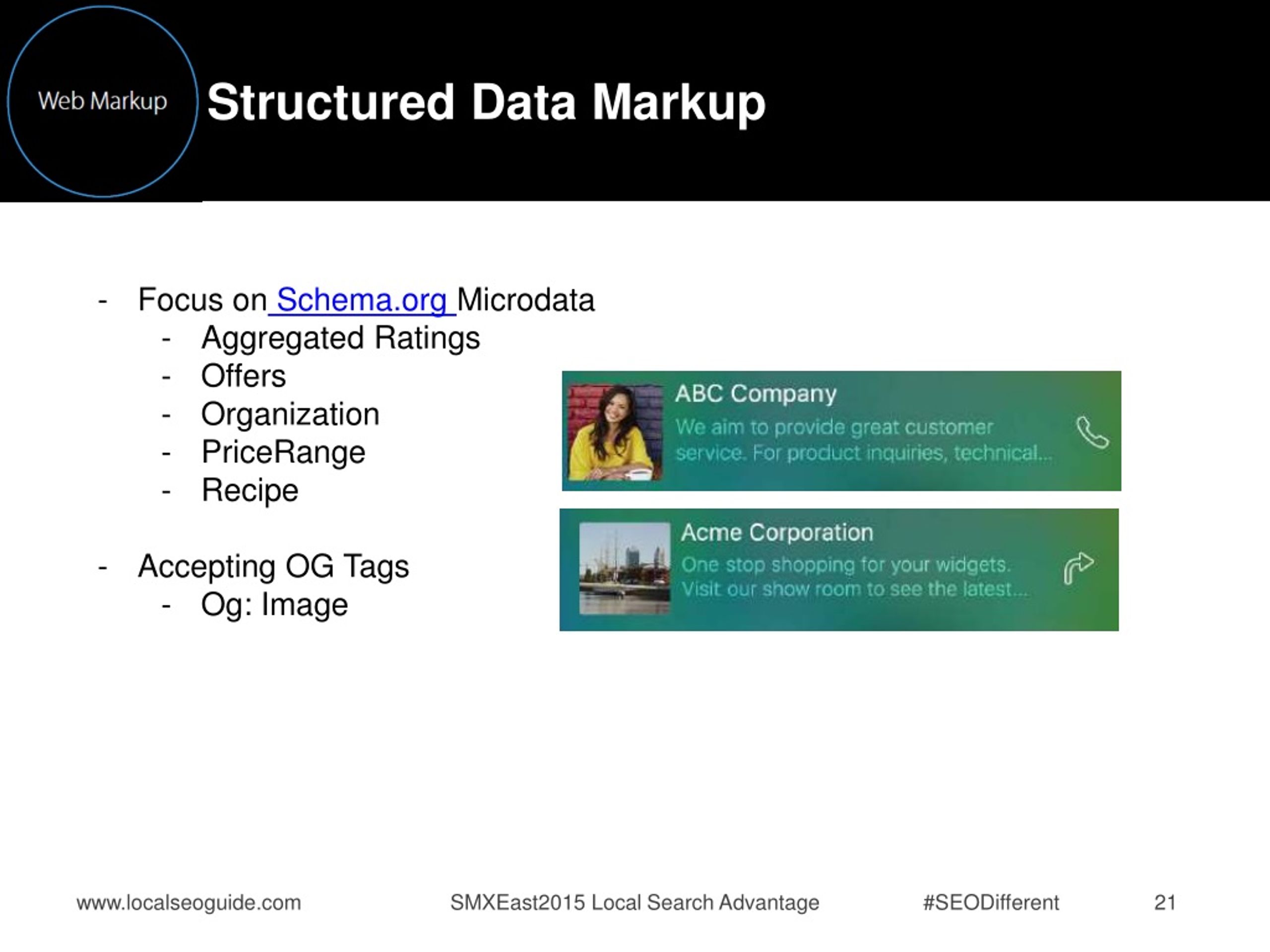 Web Markup

Structured Data Markup

- Focus on Schema.org Microdata
  - Aggregated Ratings
  - Offers
  - Organization
  - PriceRange
  - Recipe

- Accepting OG Tags
  - Og: Image

ABC Company
We aim to provide great customer service. For product inquiries, technical...

Acme Corporation
One stop shopping for your widgets. Visit our show room to see the latest...

www.localseoguide.com SMXEast2015 Local Search Advantage #SEODifferent 21